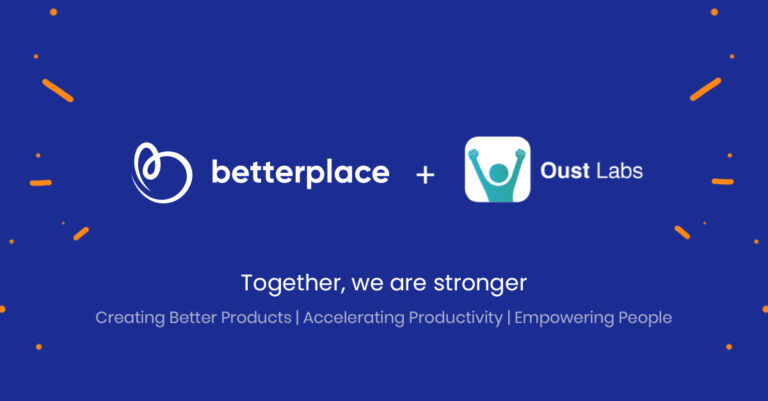 betterplace + Oust Labs

Together, we are stronger

Creating Better Products | Accelerating Productivity | Empowering People